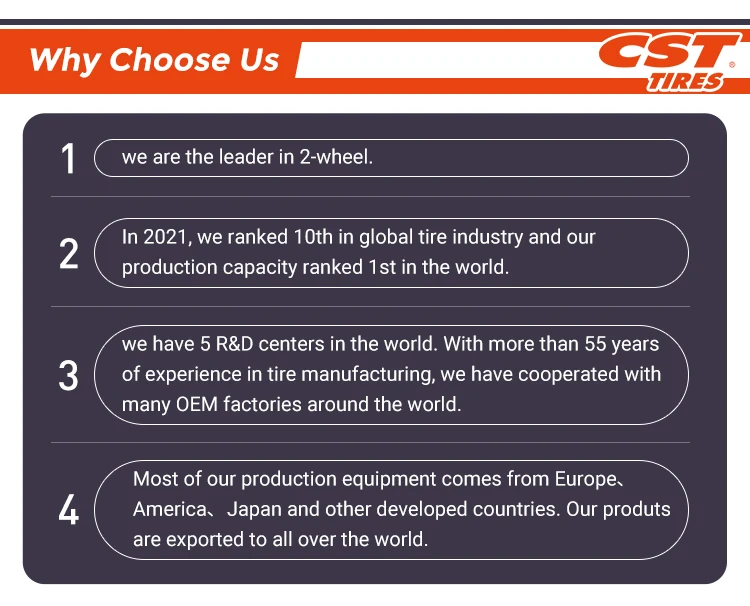 Why Choose Us

CST® TIRES

1 we are the leader in 2-wheel.

2 In 2021, we ranked 10th in global tire industry and our production capacity ranked 1st in the world.

3 we have 5 R&D centers in the world. With more than 55 years of experience in tire manufacturing, we have cooperated with many OEM factories around the world.

4 Most of our production equipment comes from Europe、America、Japan and other developed countries. Our produts are exported to all over the world.